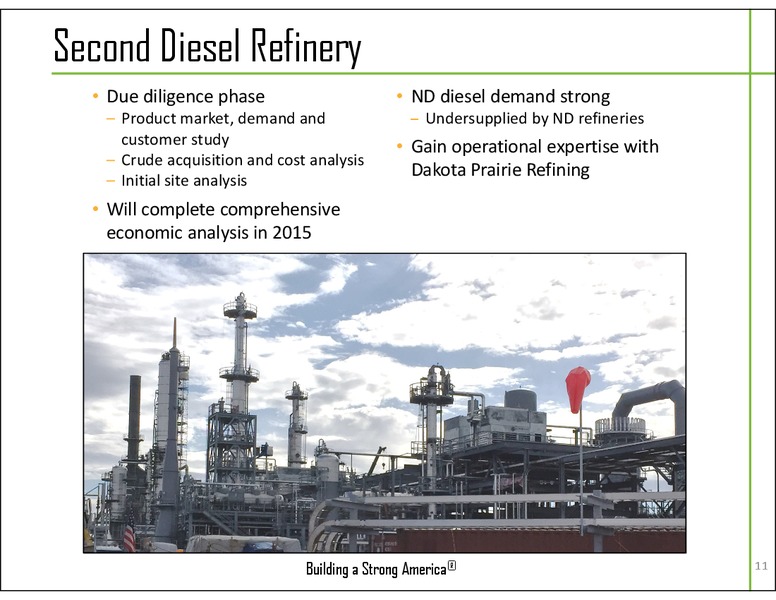 Second Diesel Refinery

• Due diligence phase
  – Product market, demand and customer study
  – Crude acquisition and cost analysis
  – Initial site analysis
• Will complete comprehensive economic analysis in 2015

• ND diesel demand strong
  – Undersupplied by ND refineries
• Gain operational expertise with Dakota Prairie Refining

Building a Strong America®

11